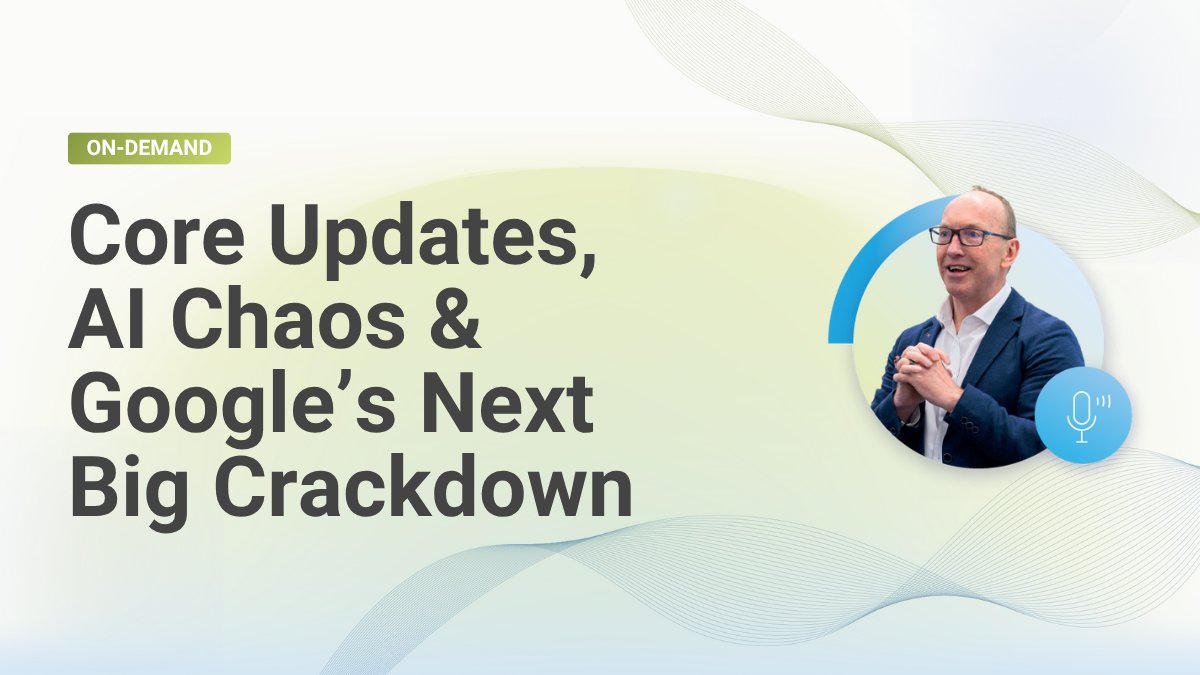 ON-DEMAND

Core Updates, AI Chaos & Google’s Next Big Crackdown